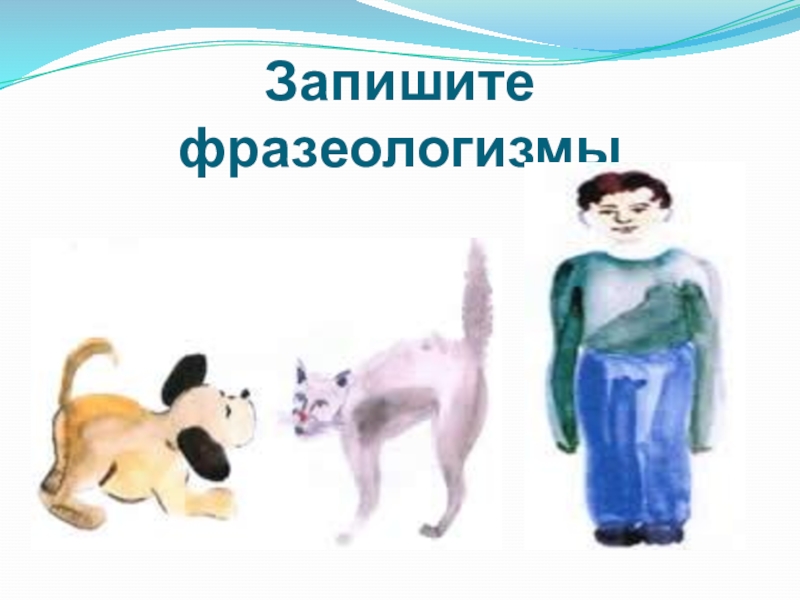 Запишите фразеологизмы